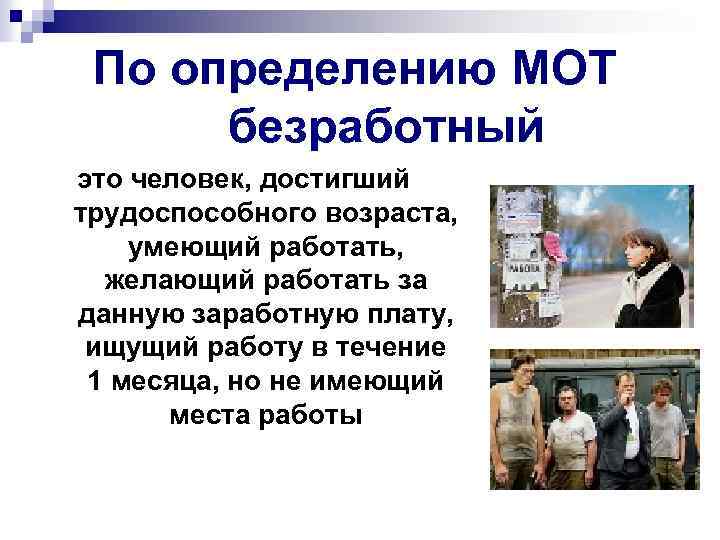 По определению МОТ безработный

это человек, достигший трудоспособного возраста, умеющий работать, желающий работать за данную заработную плату, ищущий работу в течение 1 месяца, но не имеющий места работы